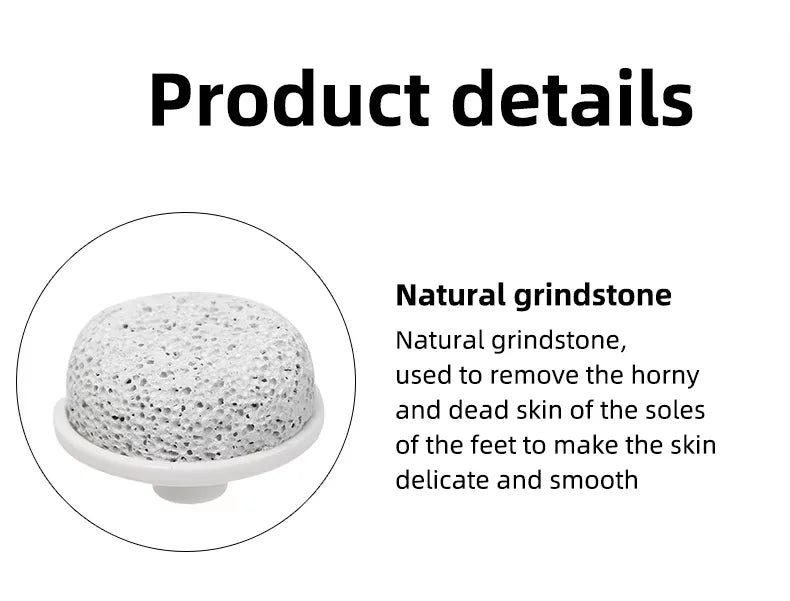 Product details

Natural grindstone

Natural grindstone, used to remove the horny and dead skin of the soles of the feet to make the skin delicate and smooth